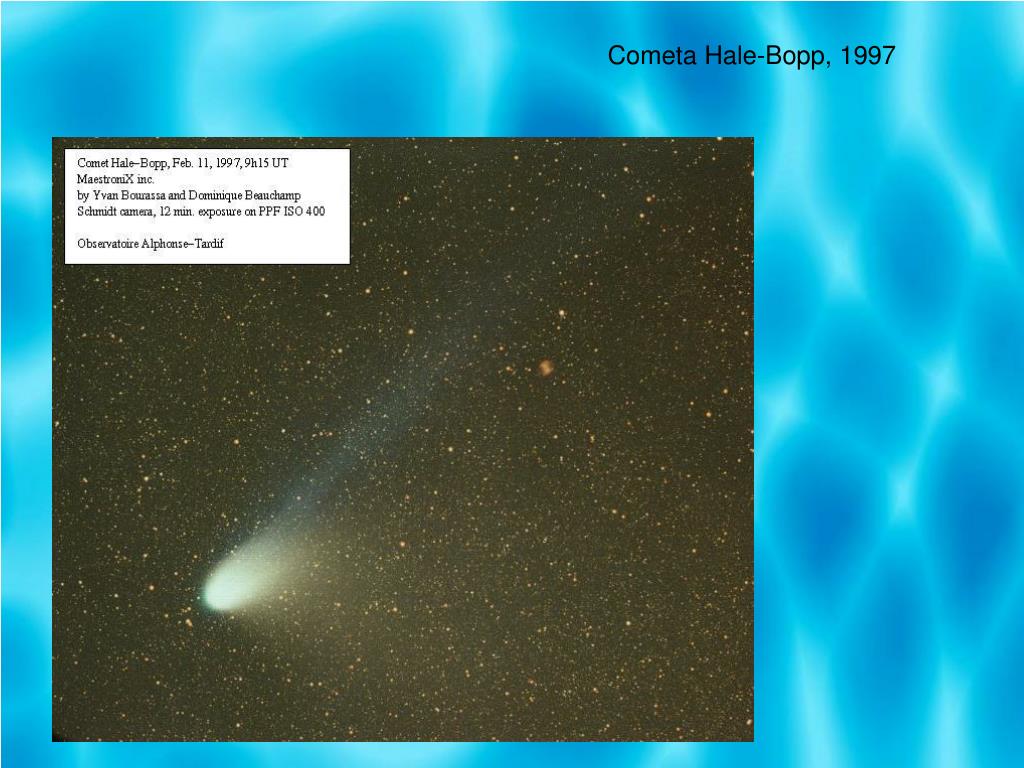 Cometa Hale-Bopp, 1997

Comet Hale–Bopp, Feb. 11, 1997, 9h15 UT
MaestroniX inc.
by Yvan Bourassa and Dominique Beauchamp
Schmidt camera, 12 min. exposure on PPF ISO 400

Observatoire Alphonse–Tardif